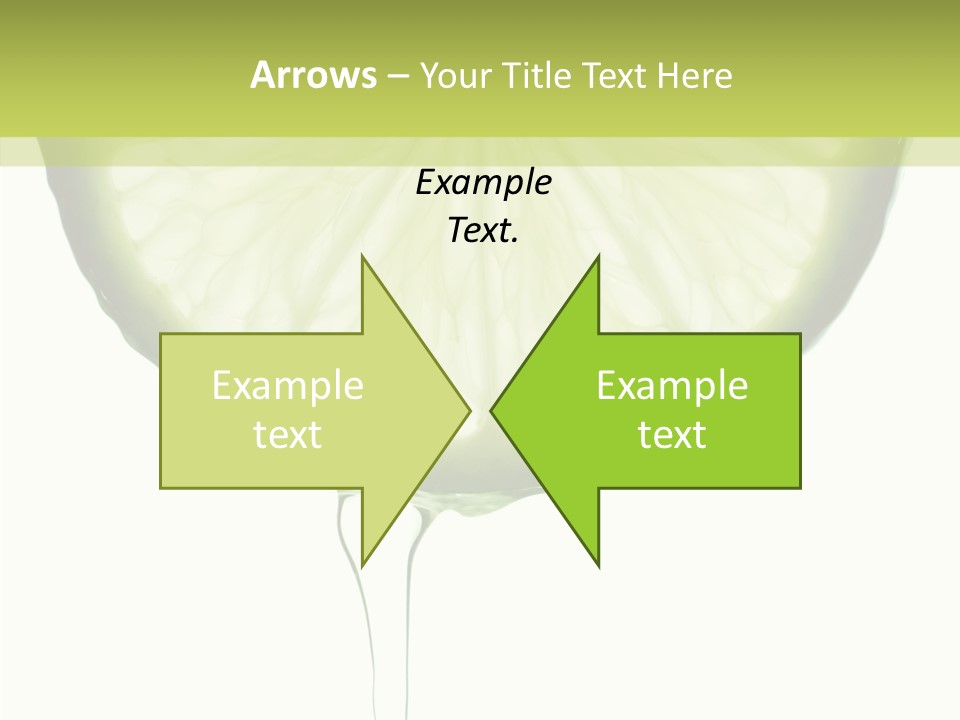 Arrows – Your Title Text Here

Example Text.

Example text

Example text